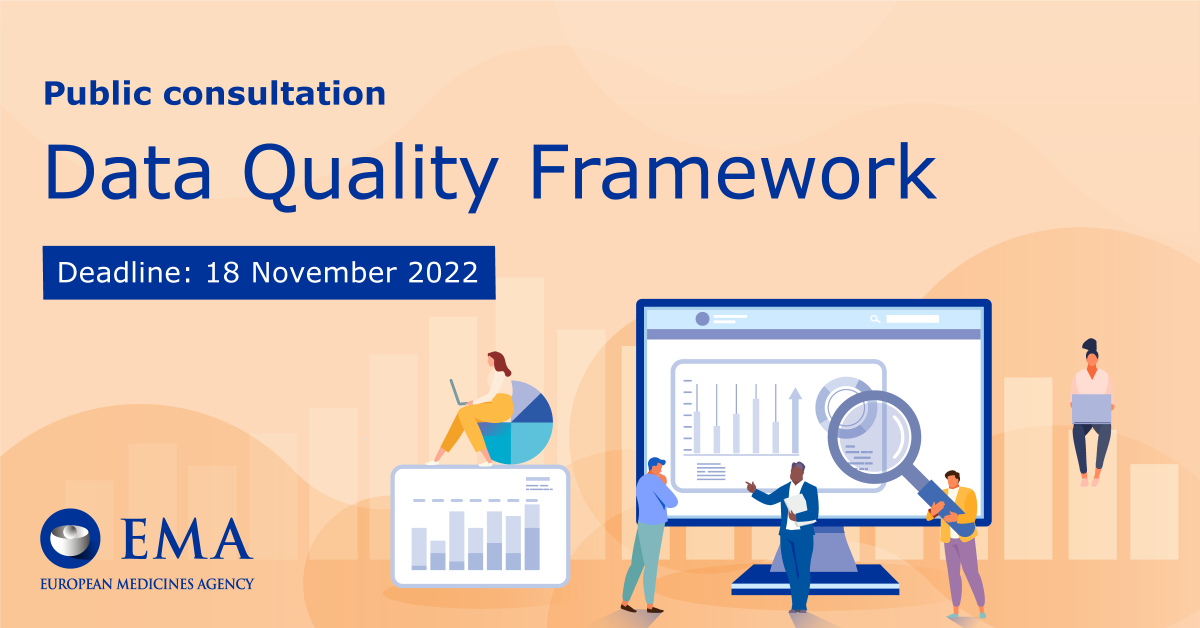 Public consultation

Data Quality Framework

Deadline: 18 November 2022

EMA
EUROPEAN MEDICINES AGENCY